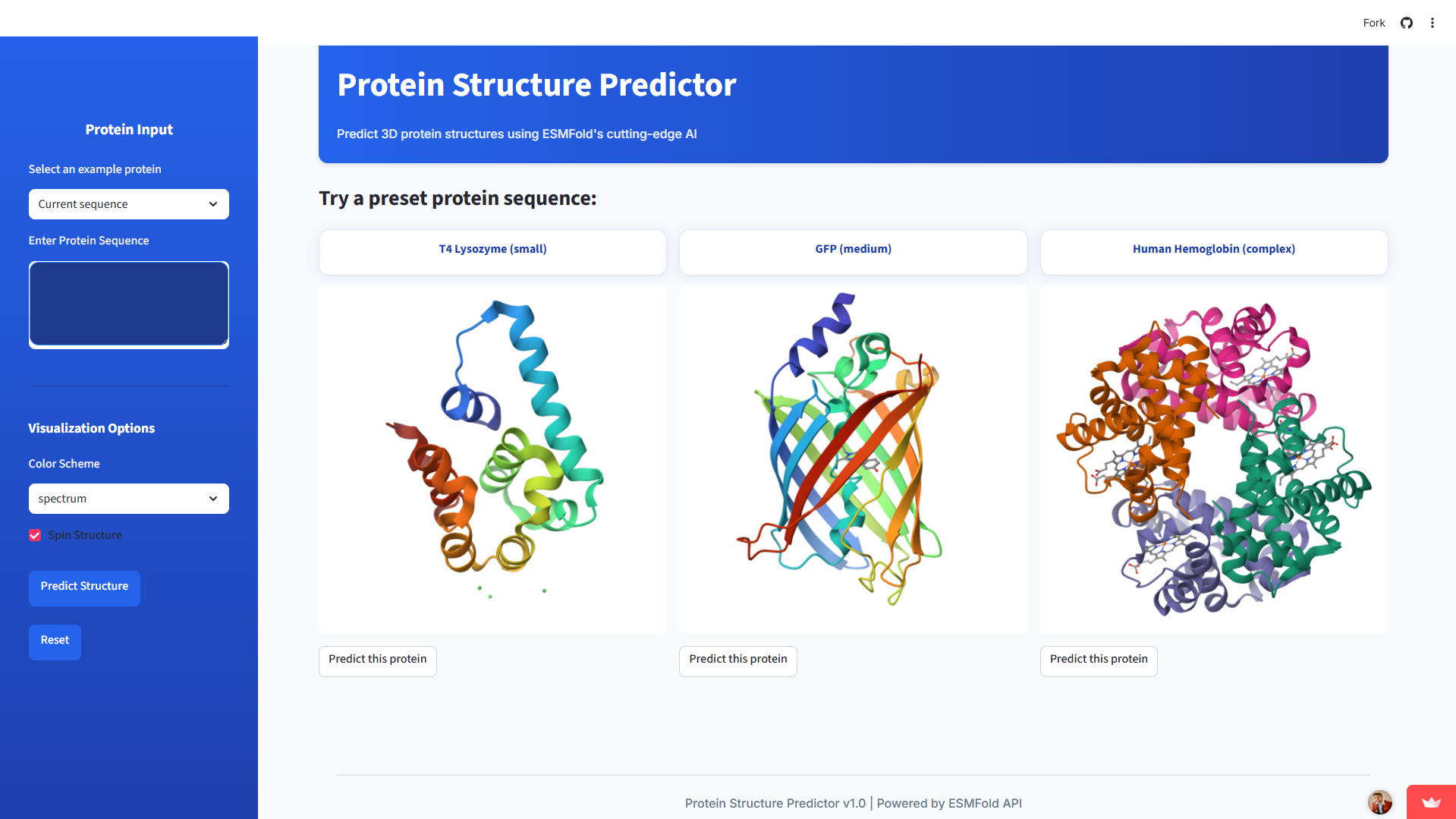 Fork

Protein Input

Select an example protein

Current sequence

Enter Protein Sequence

Visualization Options

Color Scheme

spectrum

Spin Structure

Predict Structure

Reset

Protein Structure Predictor

Predict 3D protein structures using ESMFold's cutting-edge AI

Try a preset protein sequence:

T4 Lysozyme (small)

GFP (medium)

Human Hemoglobin (complex)

Predict this protein

Predict this protein

Predict this protein

Protein Structure Predictor v1.0 | Powered by ESMFold API